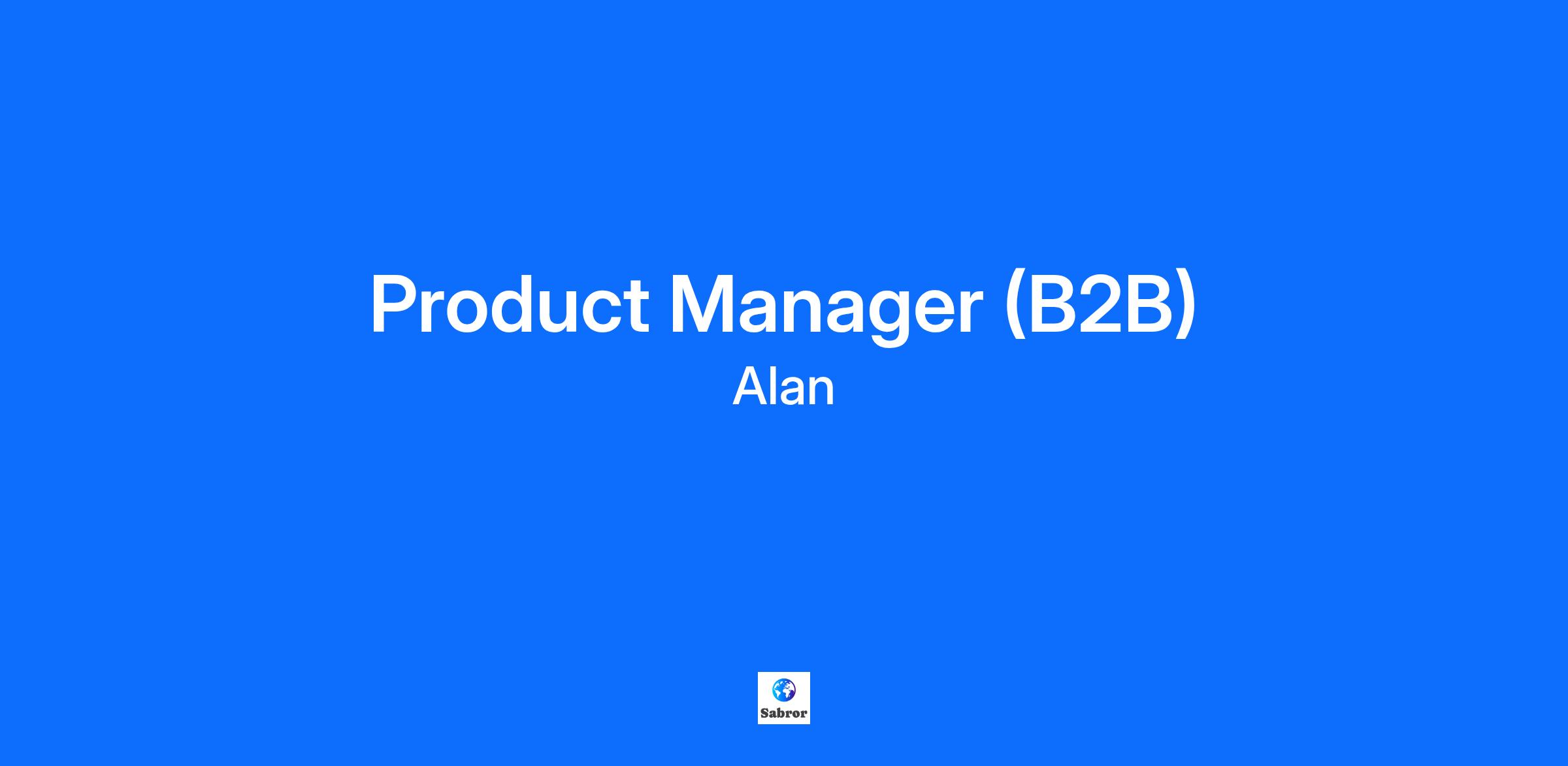 Product Manager (B2B)
Alan

Sabror